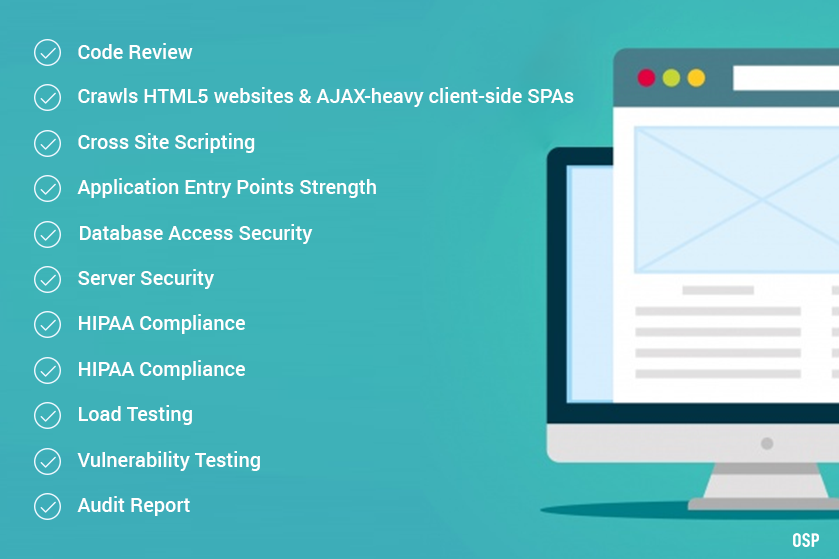 Code Review
Crawls HTML5 websites & AJAX-heavy client-side SPAs
Cross Site Scripting
Application Entry Points Strength
Database Access Security
Server Security
HIPAA Compliance
HIPAA Compliance
Load Testing
Vulnerability Testing
Audit Report

OSP